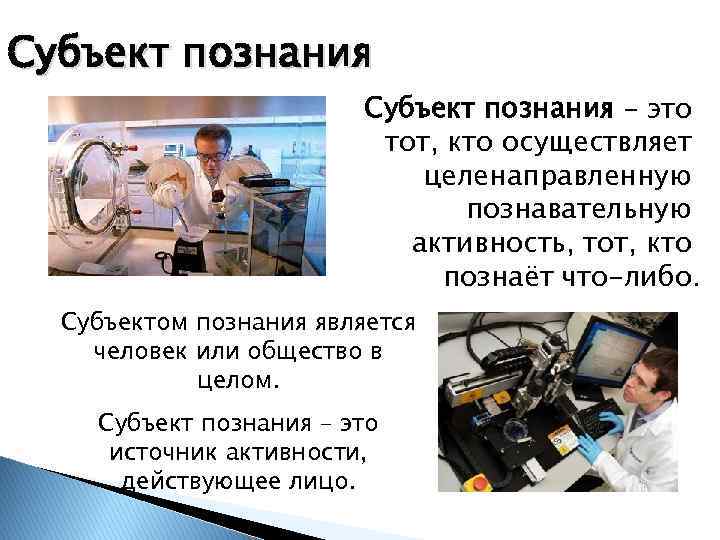 Субъект познания

Субъект познания – это тот, кто осуществляет целенаправленную познавательную активность, тот, кто познаёт что-либо.

Субъектом познания является человек или общество в целом.

Субъект познания – это источник активности, действующее лицо.